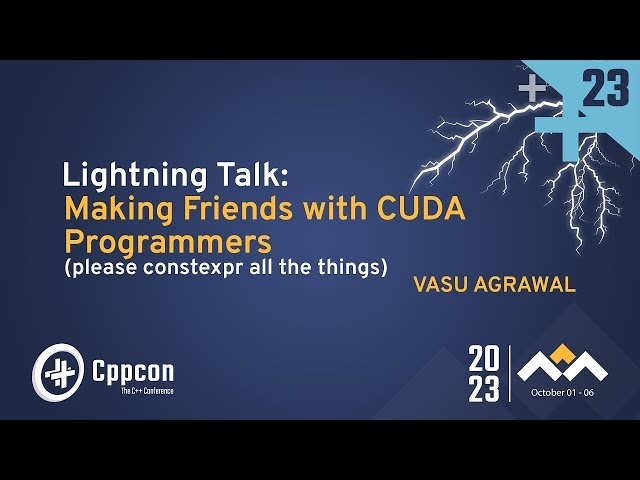 23

Lightning Talk:
Making Friends with CUDA Programmers
(please constexpr all the things)

VASU AGRAWAL

Cppcon
The C++ Conference

20
23

October 01 - 06